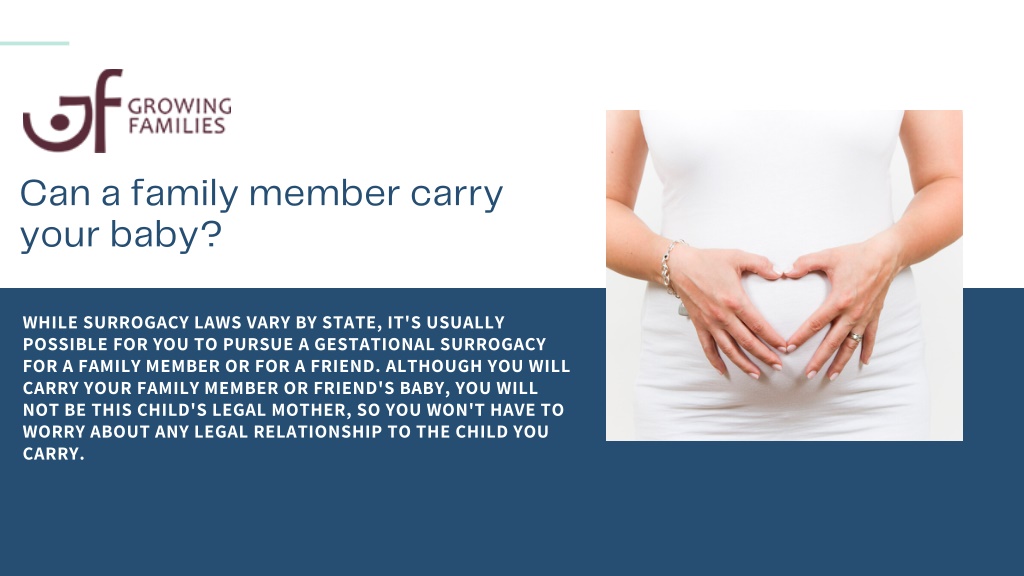 GROWING FAMILIES

Can a family member carry your baby?

WHILE SURROGACY LAWS VARY BY STATE, IT'S USUALLY POSSIBLE FOR YOU TO PURSUE A GESTATIONAL SURROGACY FOR A FAMILY MEMBER OR FOR A FRIEND. ALTHOUGH YOU WILL CARRY YOUR FAMILY MEMBER OR FRIEND'S BABY, YOU WILL NOT BE THIS CHILD'S LEGAL MOTHER, SO YOU WON'T HAVE TO WORRY ABOUT ANY LEGAL RELATIONSHIP TO THE CHILD YOU CARRY.